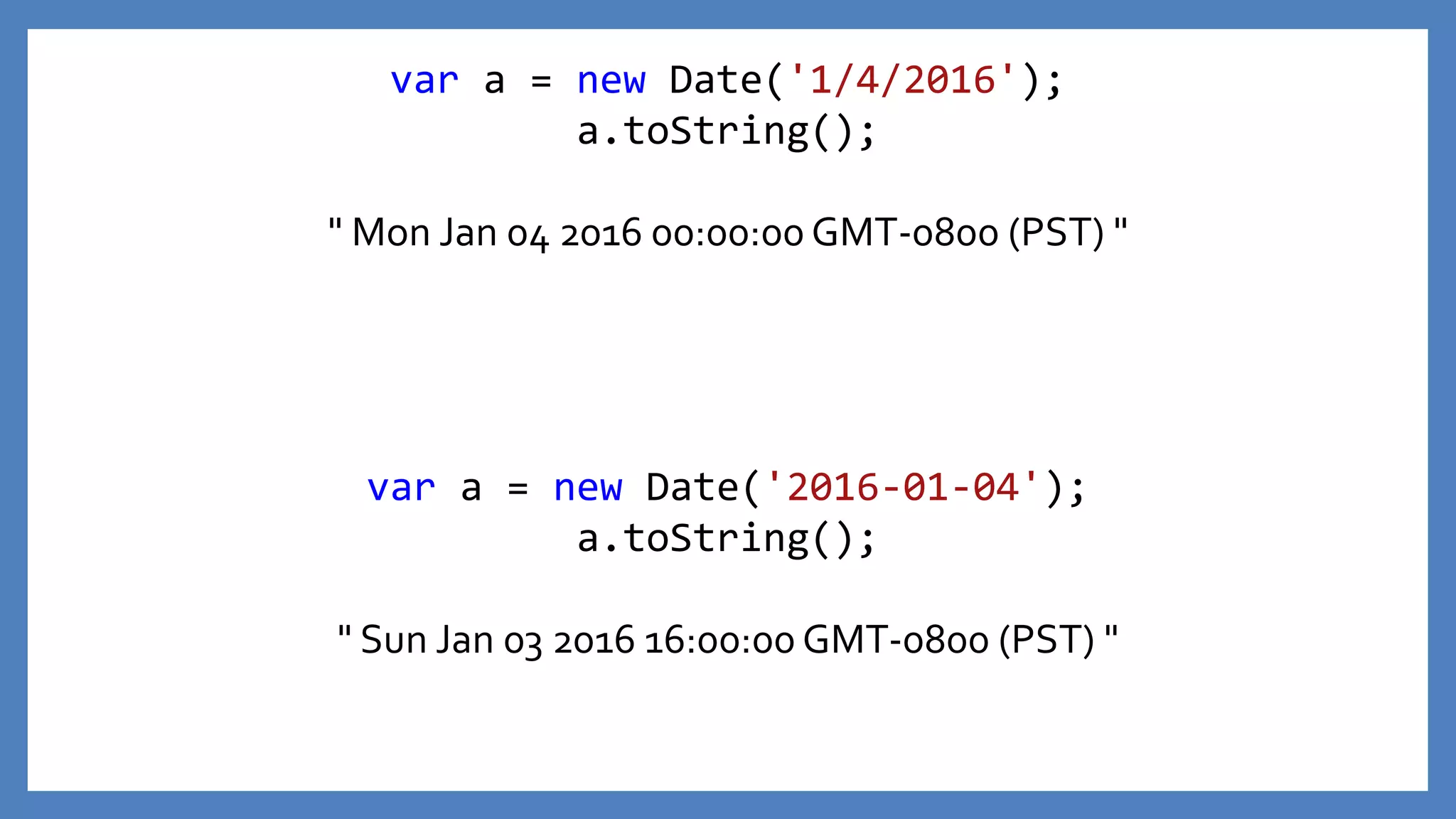 var a = new Date('1/4/2016');
a.toString();

" Mon Jan 04 2016 00:00:00 GMT-0800 (PST) "

var a = new Date('2016-01-04');
a.toString();

" Sun Jan 03 2016 16:00:00 GMT-0800 (PST) "